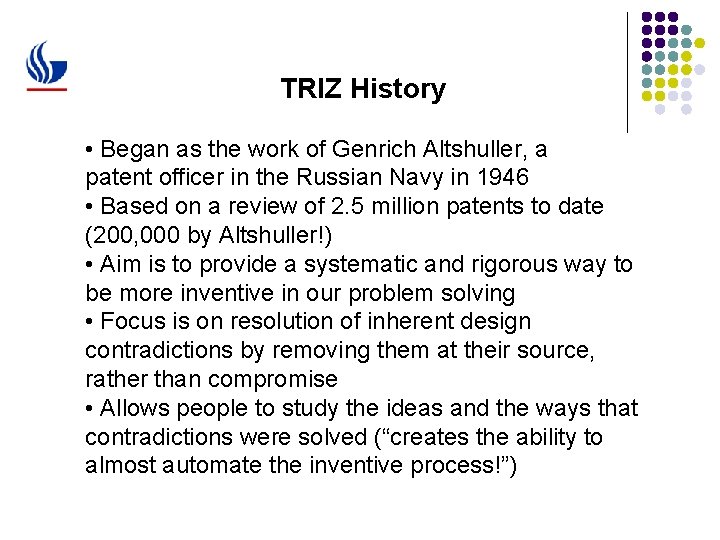 TRIZ History

• Began as the work of Genrich Altshuller, a patent officer in the Russian Navy in 1946
• Based on a review of 2.5 million patents to date (200,000 by Altshuller!)
• Aim is to provide a systematic and rigorous way to be more inventive in our problem solving
• Focus is on resolution of inherent design contradictions by removing them at their source, rather than compromise
• Allows people to study the ideas and the ways that contradictions were solved (“creates the ability to almost automate the inventive process!”)